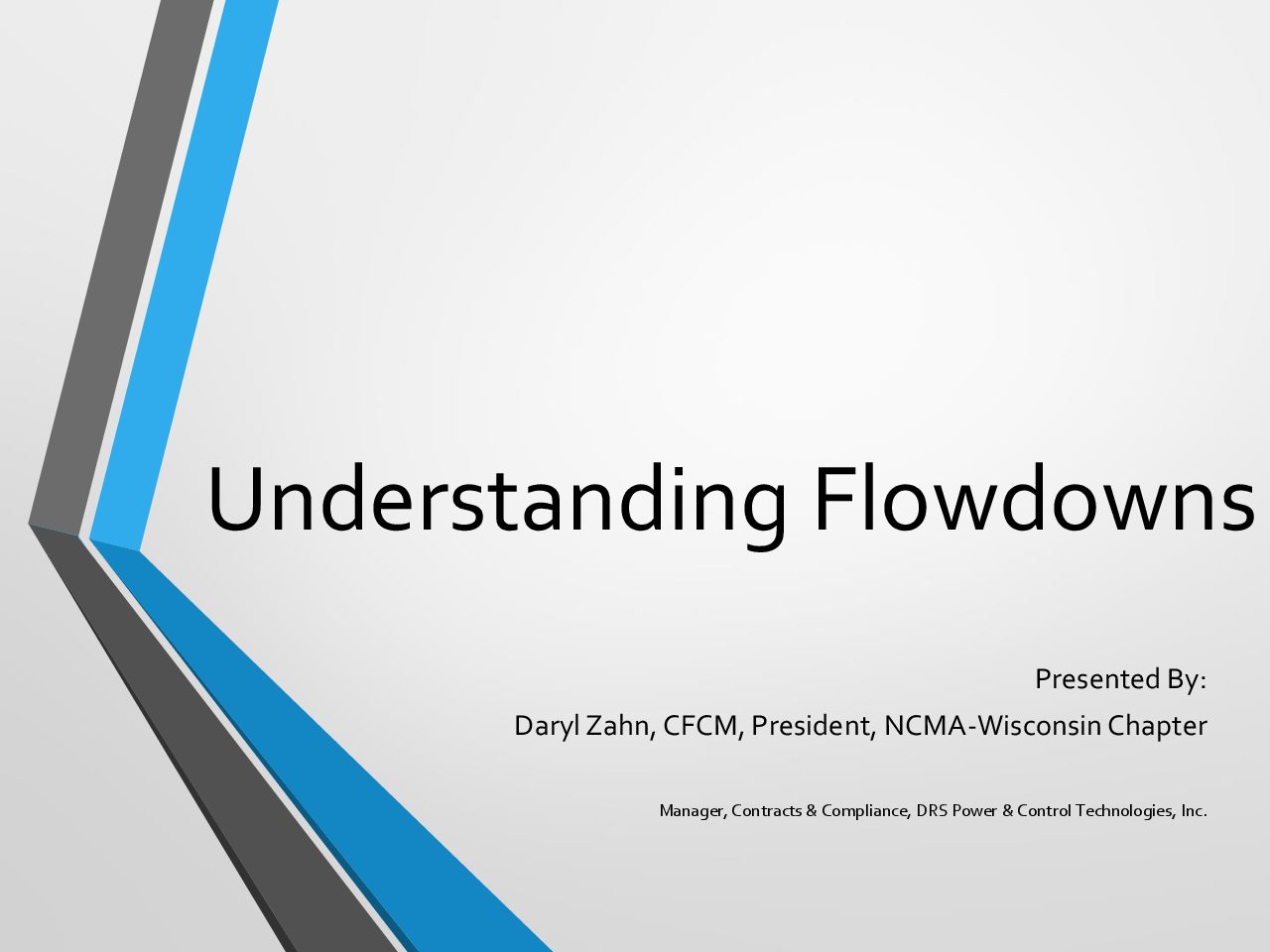 Understanding Flowdowns

Presented By:

Daryl Zahn, CFCM, President, NCMA-Wisconsin Chapter

Manager, Contracts & Compliance, DRS Power & Control Technologies, Inc.